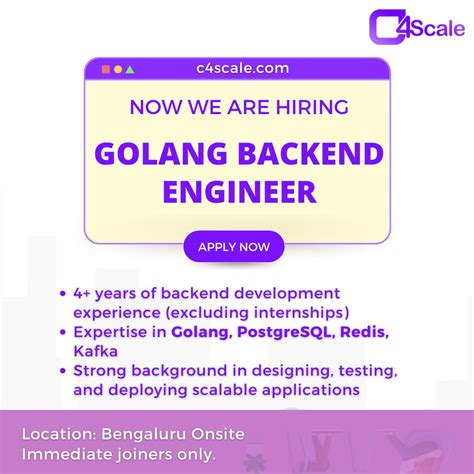 C4Scale

c4scale.com

NOW WE ARE HIRING

GOLANG BACKEND ENGINEER

APPLY NOW

• 4+ years of backend development experience (excluding internships)
• Expertise in Golang, PostgreSQL, Redis, Kafka
• Strong background in designing, testing, and deploying scalable applications

Location: Bengaluru Onsite
Immediate joiners only.